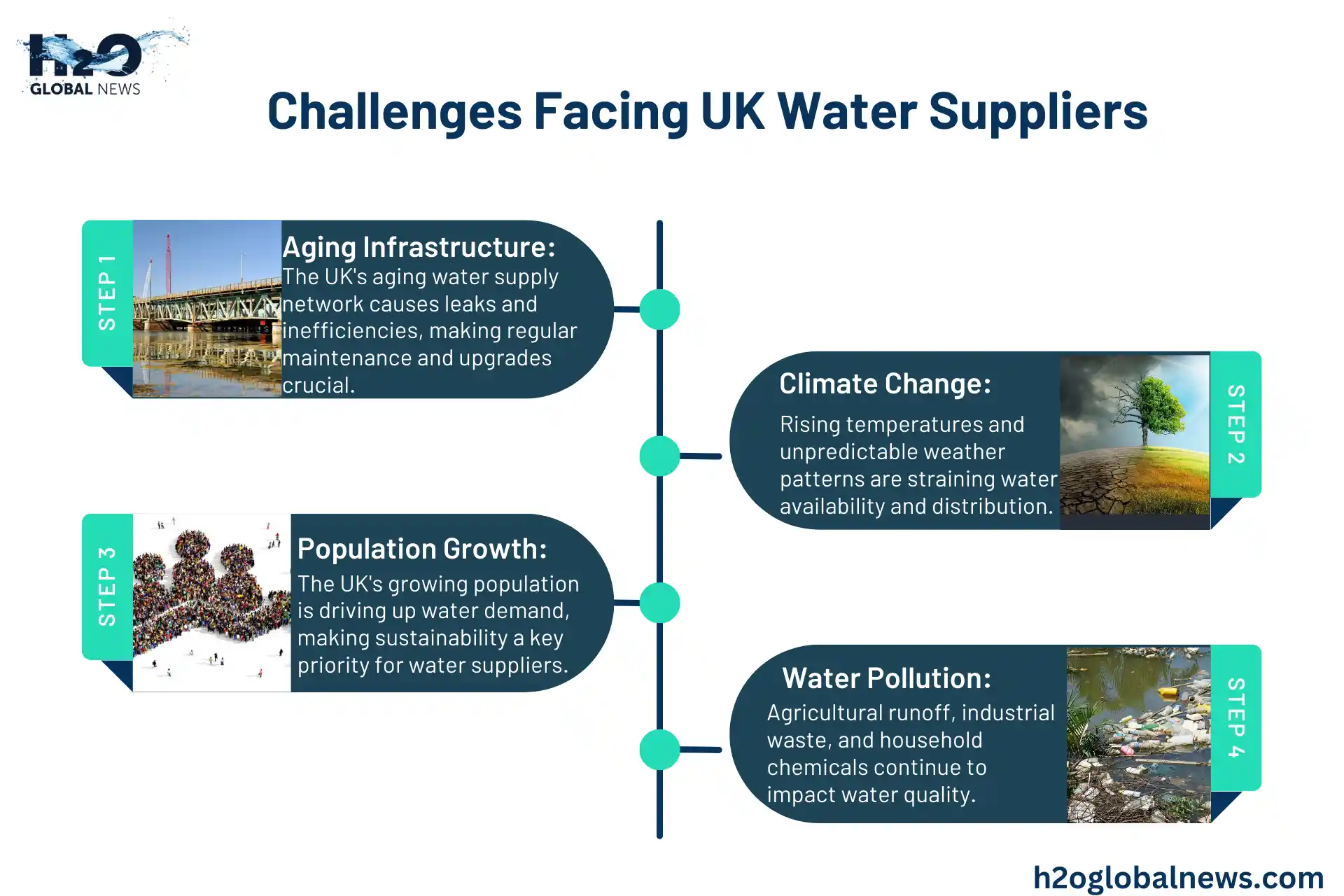 H2O GLOBAL NEWS

Challenges Facing UK Water Suppliers

STEP 1

Aging Infrastructure:
The UK's aging water supply network causes leaks and inefficiencies, making regular maintenance and upgrades crucial.

STEP 2

Climate Change:
Rising temperatures and unpredictable weather patterns are straining water availability and distribution.

STEP 3

Population Growth:
The UK's growing population is driving up water demand, making sustainability a key priority for water suppliers.

STEP 4

Water Pollution:
Agricultural runoff, industrial waste, and household chemicals continue to impact water quality.

h2oglobalnews.com